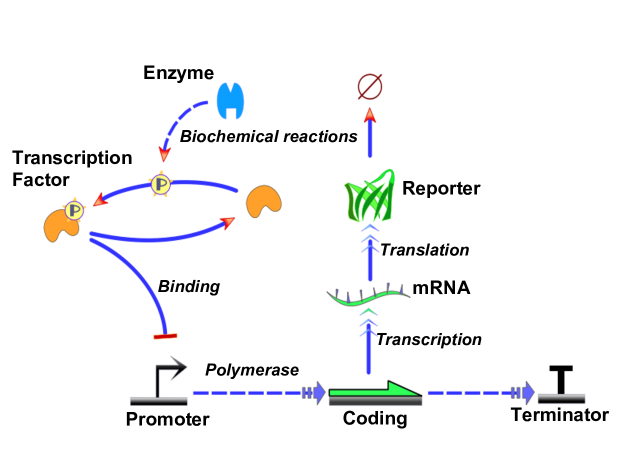 Enzyme

$\varnothing$

Biochemical reactions

Transcription Factor

P

P

Reporter

Translation

Binding

mRNA

Transcription

Polymerase

Promoter

Coding

Terminator